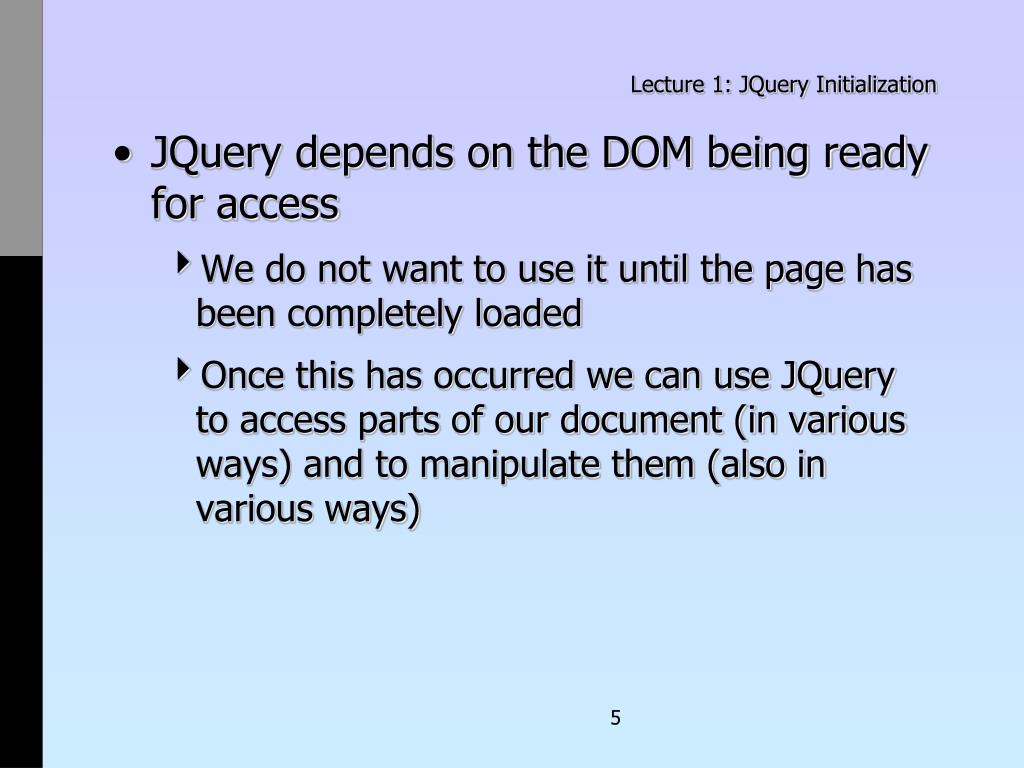 Lecture 1: JQuery Initialization

• JQuery depends on the DOM being ready for access

‣ We do not want to use it until the page has been completely loaded

‣ Once this has occurred we can use JQuery to access parts of our document (in various ways) and to manipulate them (also in various ways)

5